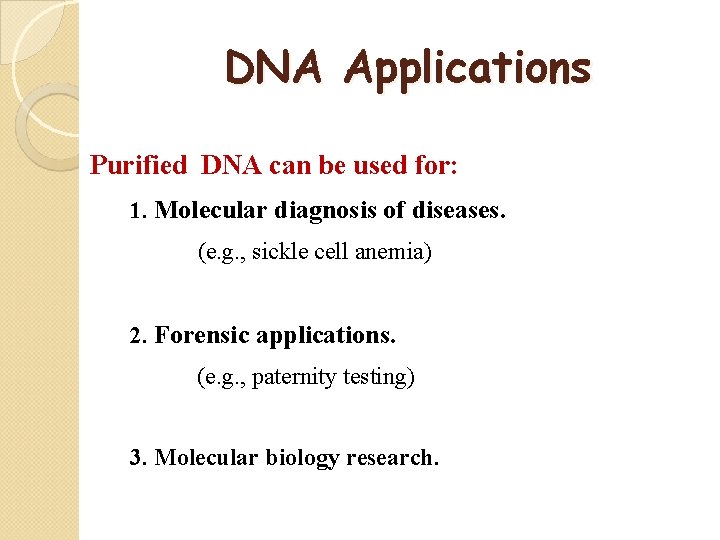 DNA Applications

Purified DNA can be used for:

1. Molecular diagnosis of diseases.
(e.g., sickle cell anemia)

2. Forensic applications.
(e.g., paternity testing)

3. Molecular biology research.